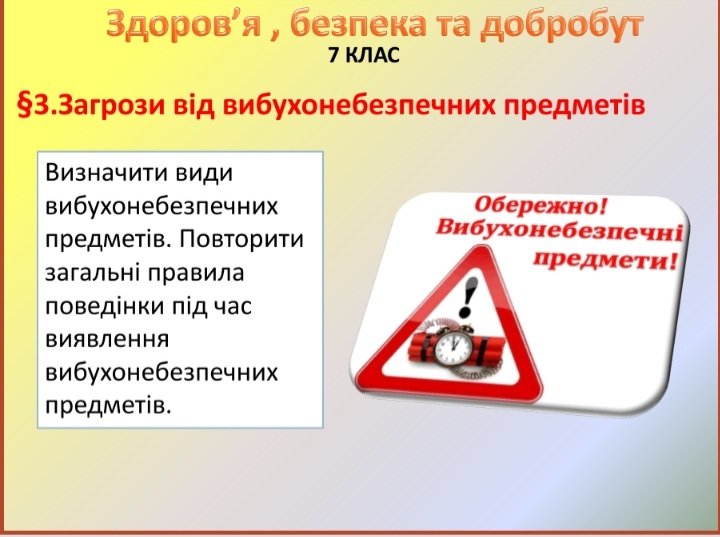 Здоров’я , безпека та добробут
7 КЛАС

§3.Загрози від вибухонебезпечних предметів

Визначити види вибухонебезпечних предметів. Повторити загальні правила поведінки під час виявлення вибухонебезпечних предметів.

Обережно! Вибухонебезпечні предмети!